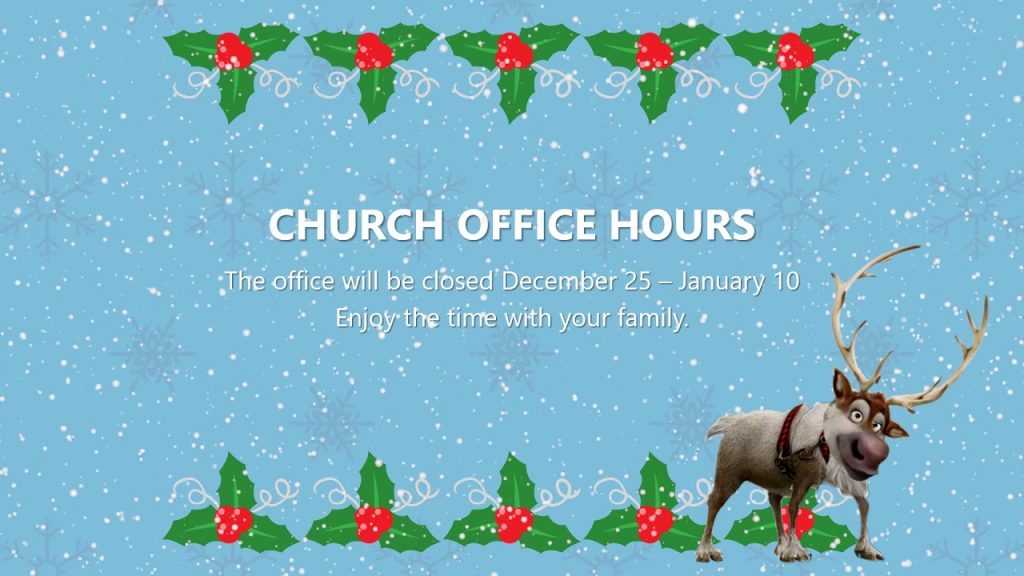 CHURCH OFFICE HOURS

The office will be closed December 25 – January 10
Enjoy the time with your family.